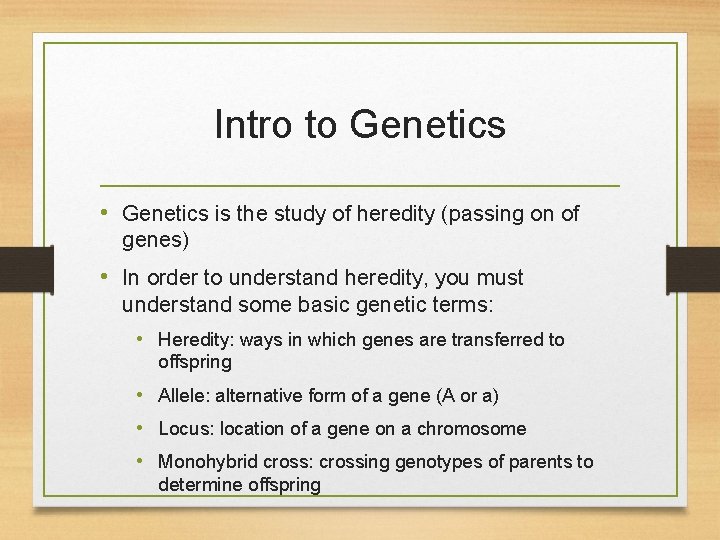 Intro to Genetics

• Genetics is the study of heredity (passing on of genes)

• In order to understand heredity, you must understand some basic genetic terms:

• Heredity: ways in which genes are transferred to offspring

• Allele: alternative form of a gene (A or a)

• Locus: location of a gene on a chromosome

• Monohybrid cross: crossing genotypes of parents to determine offspring